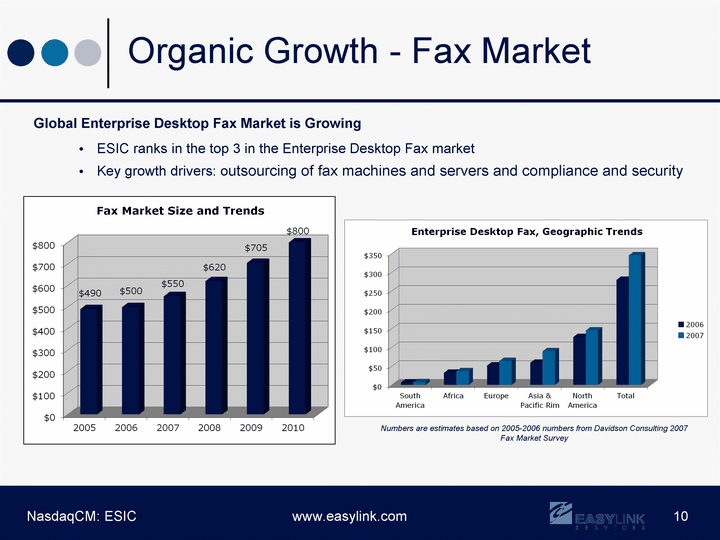 Organic Growth - Fax Market

Global Enterprise Desktop Fax Market is Growing

• ESIC ranks in the top 3 in the Enterprise Desktop Fax market
• Key growth drivers: outsourcing of fax machines and servers and compliance and security

Fax Market Size and Trends

$800
$700
$600
$500
$400
$300
$200
$100
$0

$490 $500 $550 $620 $705 $800

2005 2006 2007 2008 2009 2010

Enterprise Desktop Fax, Geographic Trends

$350
$300
$250
$200
$150
$100
$50
$0

South America
Africa
Europe
Asia & Pacific Rim
North America
Total

2006
2007

Numbers are estimates based on 2005-2006 numbers from Davidson Consulting 2007 Fax Market Survey

NasdaqCM: ESIC
www.easylink.com
EASYLINK SERVICES
10